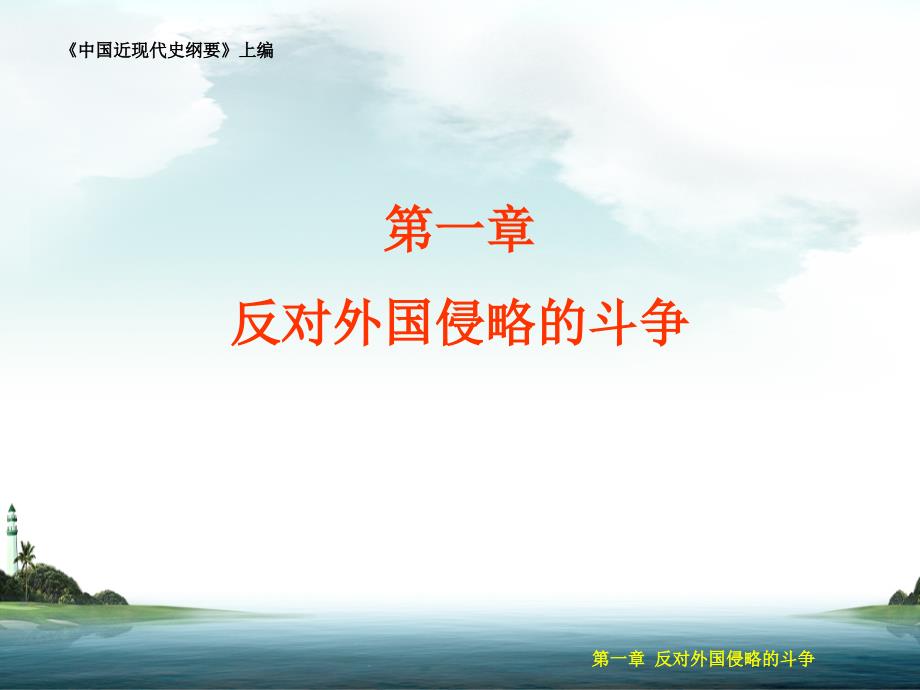 《中国近现代史纲要》上编

第一章

反对外国侵略的斗争

第一章 反对外国侵略的斗争